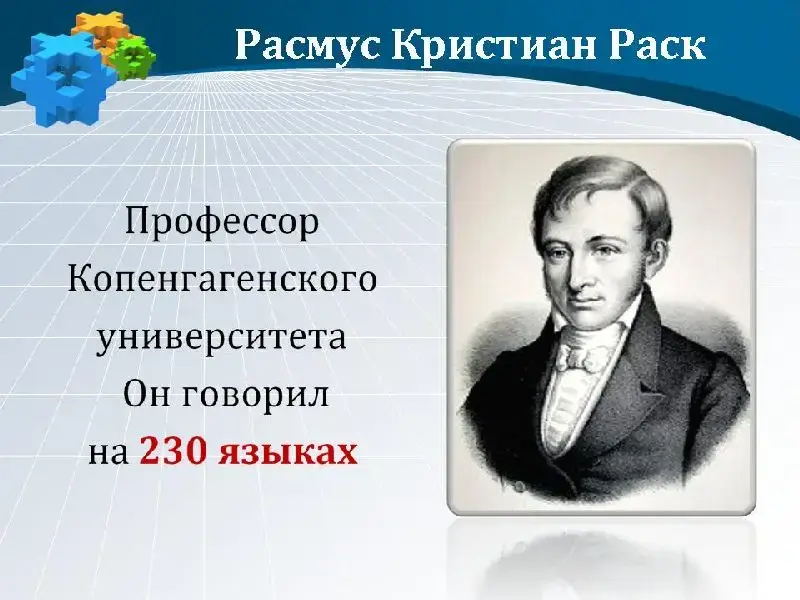 Расмус Кристиан Раск

Профессор Копенгагенского университета
Он говорил на 230 языках